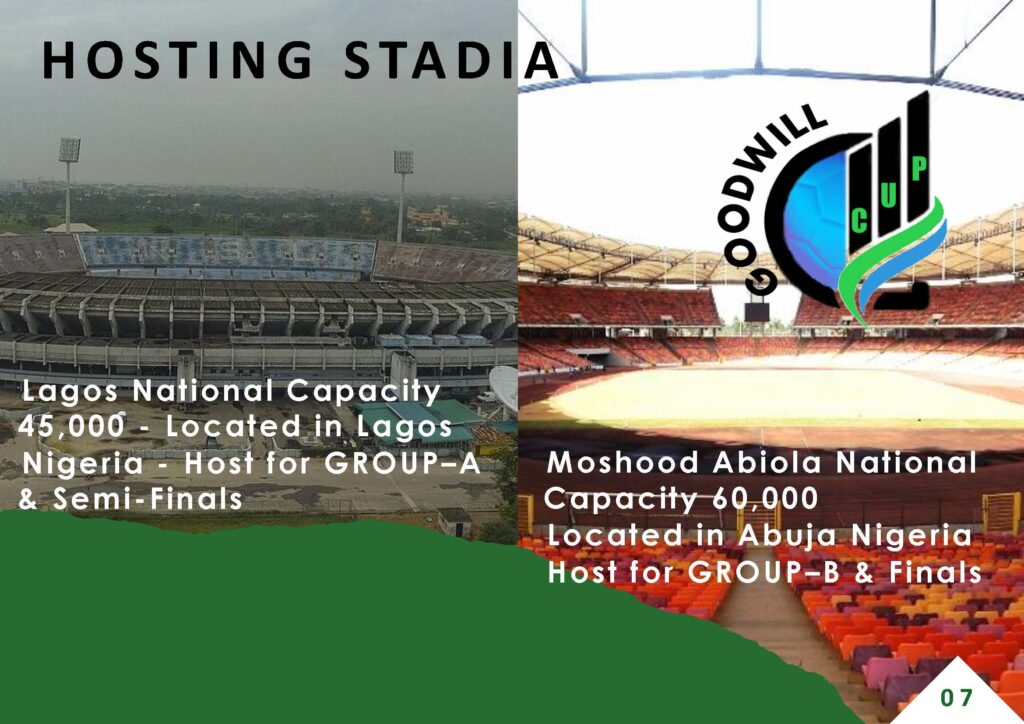 HOSTING STADIA

GOODWILL CUP

Lagos National Capacity 45,000 - Located in Lagos Nigeria - Host for GROUP–A & Semi-Finals

Moshood Abiola National Capacity 60,000 Located in Abuja Nigeria Host for GROUP–B & Finals

07